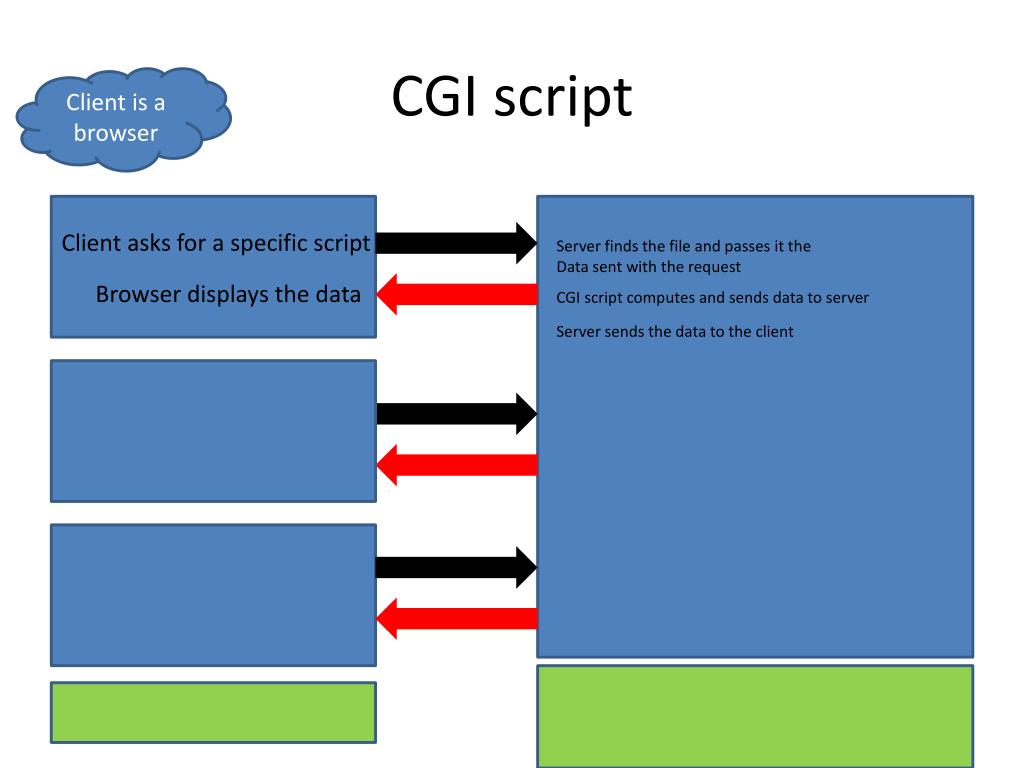 Client is a browser

CGI script

Client asks for a specific script

Browser displays the data

Server finds the file and passes it the Data sent with the request

CGI script computes and sends data to server

Server sends the data to the client